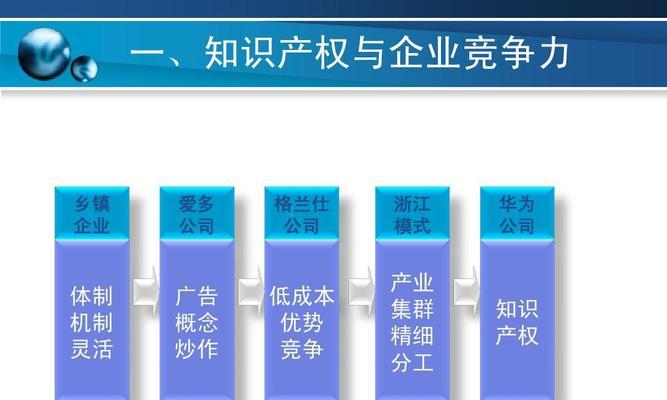 一、知识产权与企业竞争力

乡镇企业

体制机制灵活

爱多公司

广告概念炒作

格兰仕公司

低成本优势竞争

浙江模式

产业集群精细分工

华为公司

知识产权